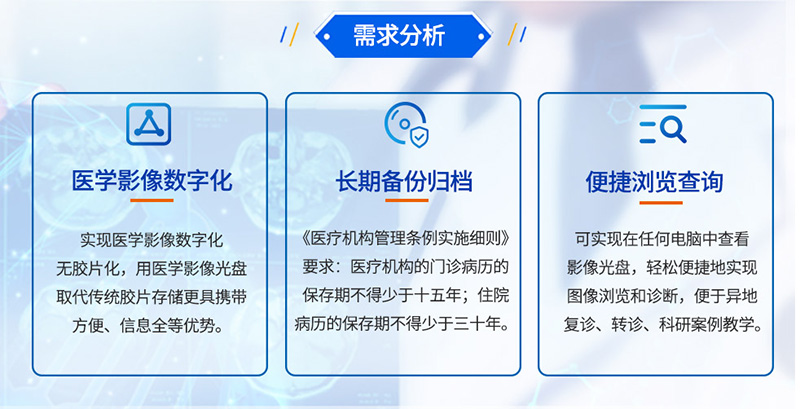 需求分析

医学影像数字化

实现医学影像数字化无胶片化，用医学影像光盘取代传统胶片存储更具携带方便、信息全等优势。

长期备份归档

《医疗机构管理条例实施细则》要求：医疗机构的门诊病历的保存期不得少于十五年；住院病历的保存期不得少于三十年。

便捷浏览查询

可实现在任何电脑中查看影像光盘，轻松便捷地实现图像浏览和诊断，便于异地复诊、转诊、科研案例教学。